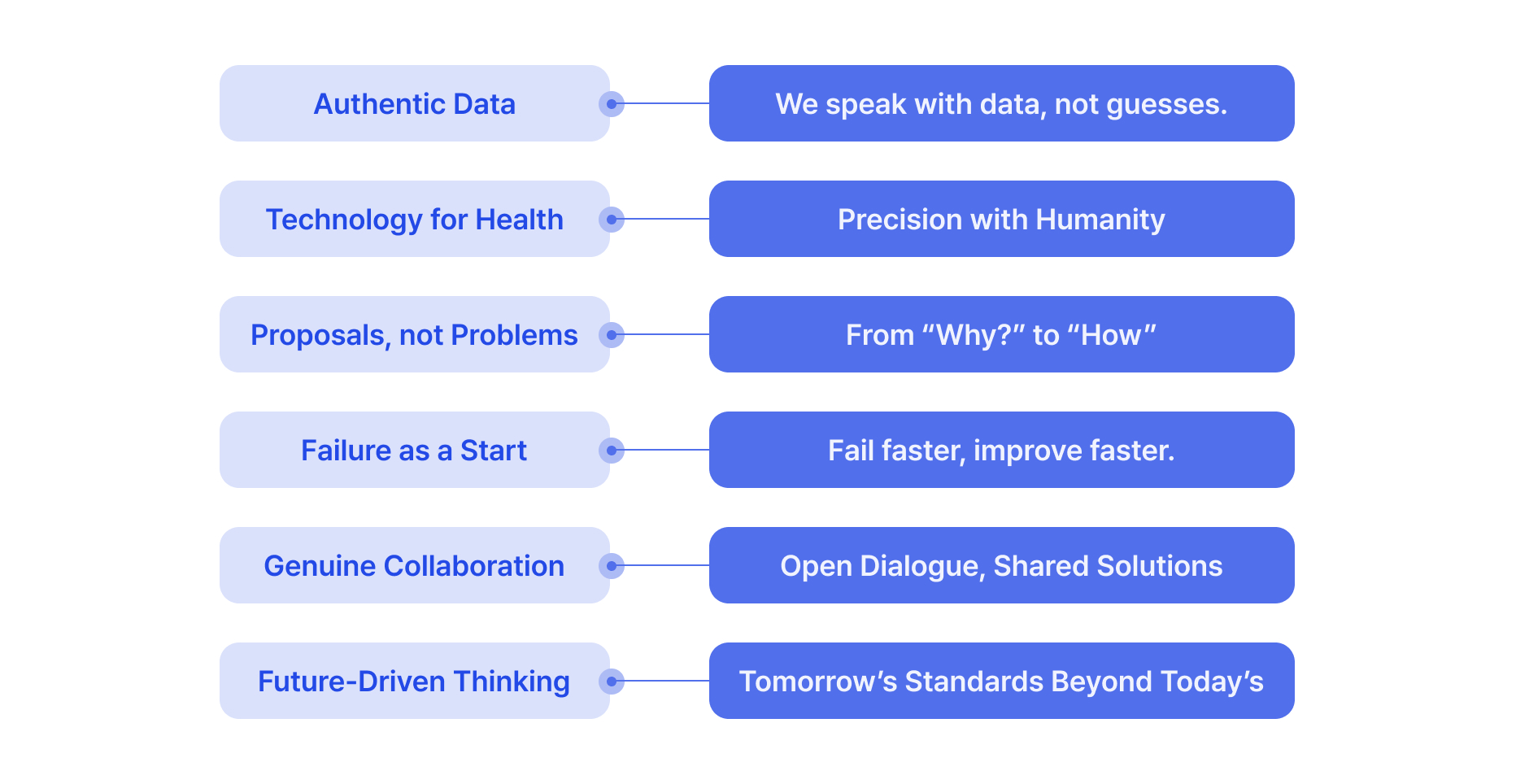 Authentic Data

We speak with data, not guesses.

Technology for Health

Precision with Humanity

Proposals, not Problems

From “Why?” to “How”

Failure as a Start

Fail faster, improve faster.

Genuine Collaboration

Open Dialogue, Shared Solutions

Future-Driven Thinking

Tomorrow’s Standards Beyond Today’s